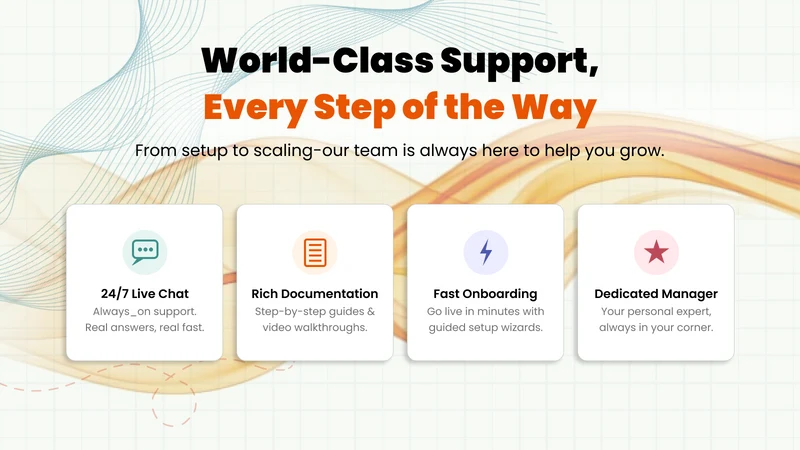 World-Class Support,
Every Step of the Way

From setup to scaling-our team is always here to help you grow.

24/7 Live Chat
Always_on support. Real answers, real fast.

Rich Documentation
Step-by-step guides & video walkthroughs.

Fast Onboarding
Go live in minutes with guided setup wizards.

Dedicated Manager
Your personal expert, always in your corner.